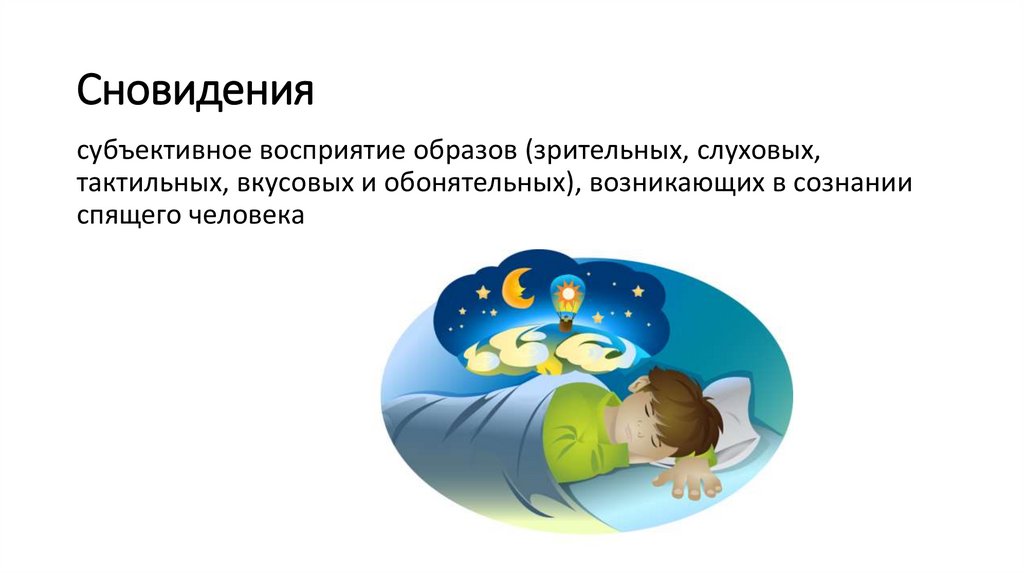 Сновидения

субъективное восприятие образов (зрительных, слуховых, тактильных, вкусовых и обонятельных), возникающих в сознании спящего человека